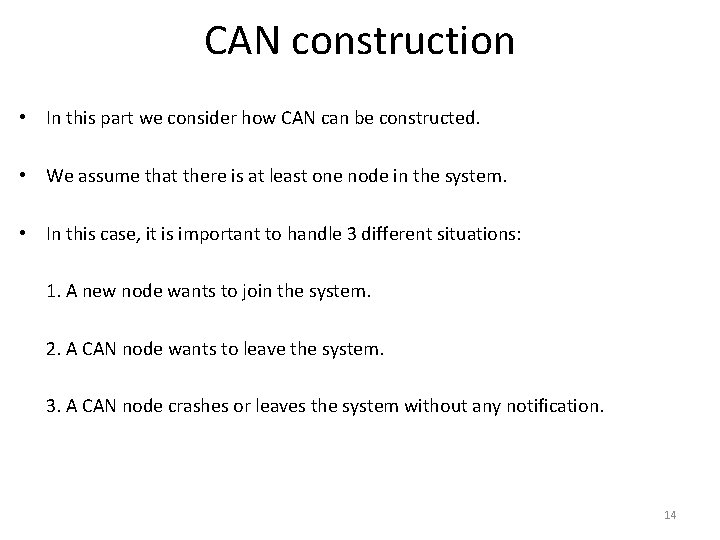 CAN construction

• In this part we consider how CAN can be constructed.

• We assume that there is at least one node in the system.

• In this case, it is important to handle 3 different situations:

1. A new node wants to join the system.

2. A CAN node wants to leave the system.

3. A CAN node crashes or leaves the system without any notification.

14